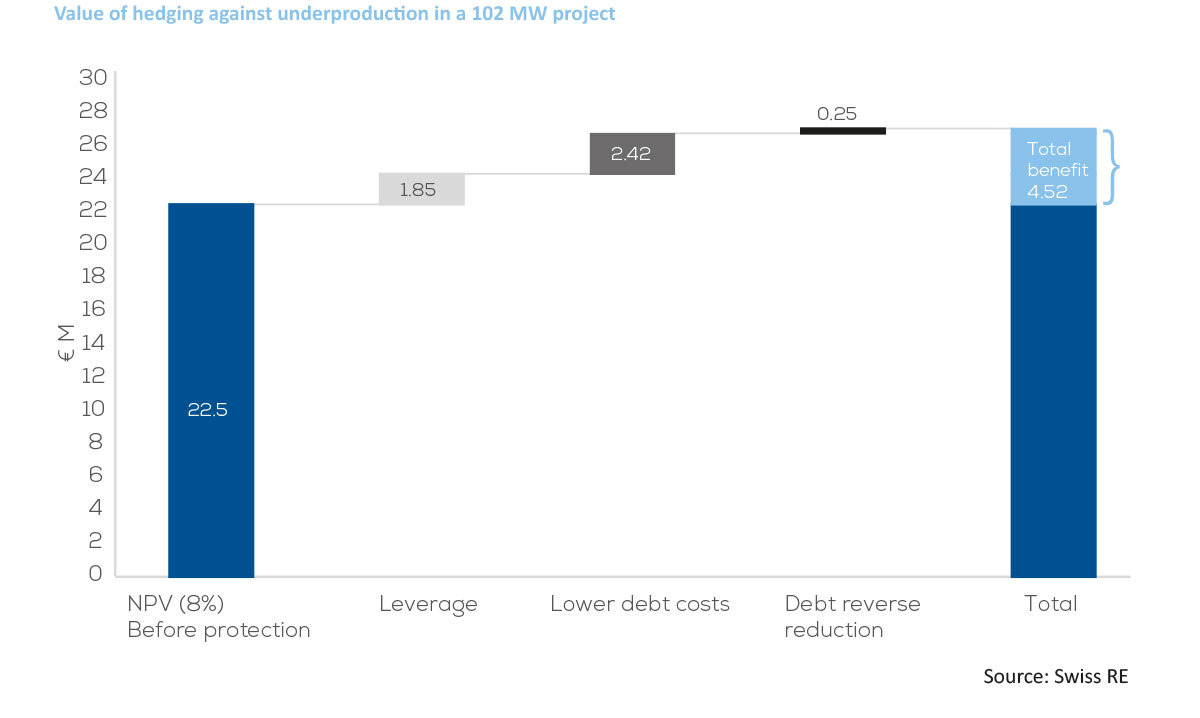 Value of hedging against underproduction in a 102 MW project

30
28
26
24
22
20
18
16
14
12
10
8
6
4
2
0

€ M

22.5
1.85
2.42
0.25
Total benefit 4.52

NPV (8%) Before protection
Leverage
Lower debt costs
Debt reverse reduction
Total

Source: Swiss RE